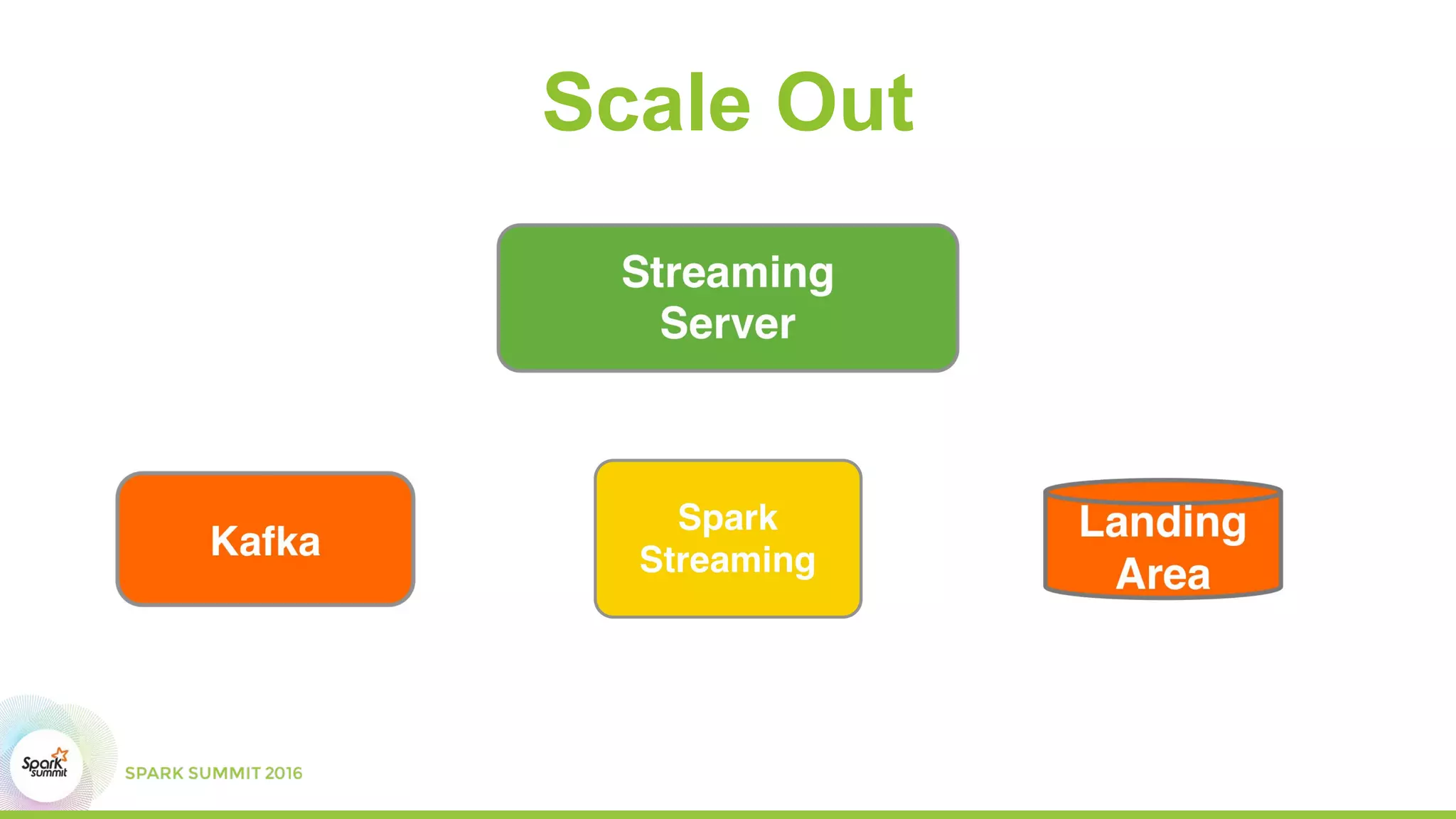 Scale Out

Streaming Server

Kafka

Spark Streaming

Landing Area

Spark summit

SPARK SUMMIT 2016